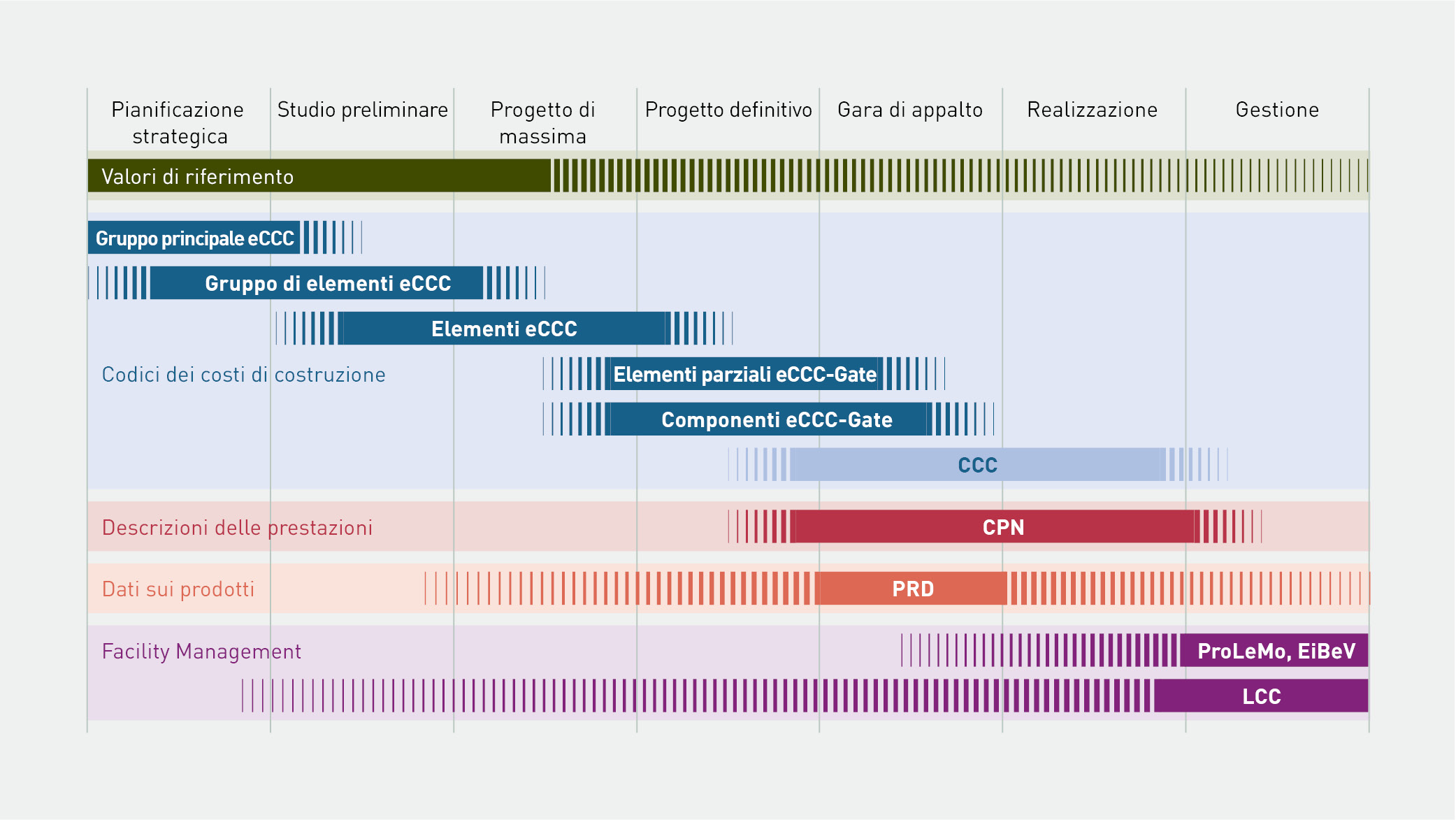 Pianificazione strategica

Studio preliminare

Progetto di massima

Progetto definitivo

Gara di appalto

Realizzazione

Gestione

Valori di riferimento

Gruppo principale eCCC

Gruppo di elementi eCCC

Elementi eCCC

Codici dei costi di costruzione

Elementi parziali eCCC-Gate

Componenti eCCC-Gate

CCC

Descrizioni delle prestazioni

CPN

Dati sui prodotti

PRD

Facility Management

ProLeMo, EiBeV

LCC